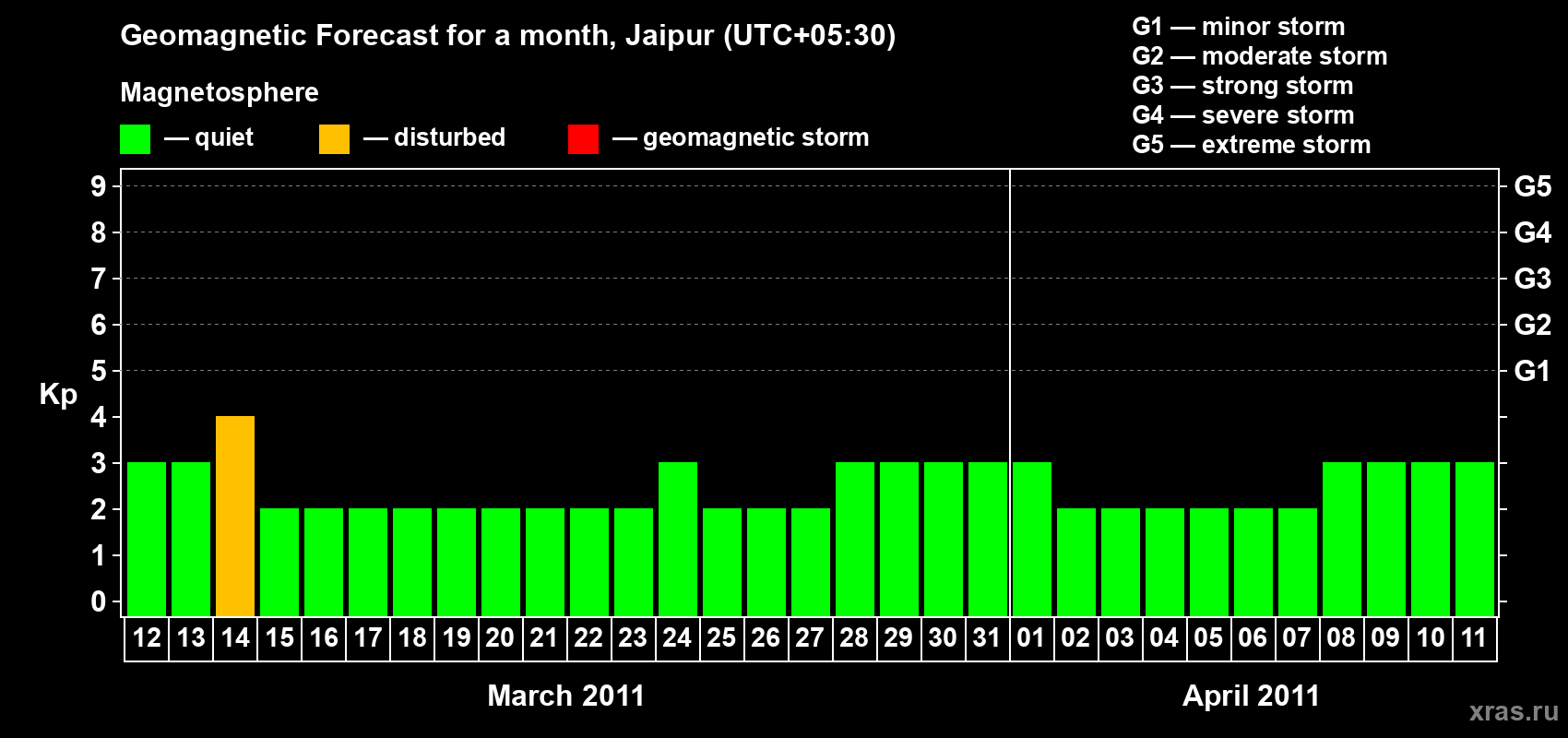 Geomagnetic Forecast for a month, Jaipur (UTC+05:30)

Magnetosphere

— quiet — disturbed — geomagnetic storm

G1 — minor storm
G2 — moderate storm
G3 — strong storm
G4 — severe storm
G5 — extreme storm

Kp

9
8
7
6
5
4
3
2
1
0

G5
G4
G3
G2
G1

12 13 14 15 16 17 18 19 20 21 22 23 24 25 26 27 28 29 30 31 01 02 03 04 05 06 07 08 09 10 11

March 2011

April 2011

xras.ru